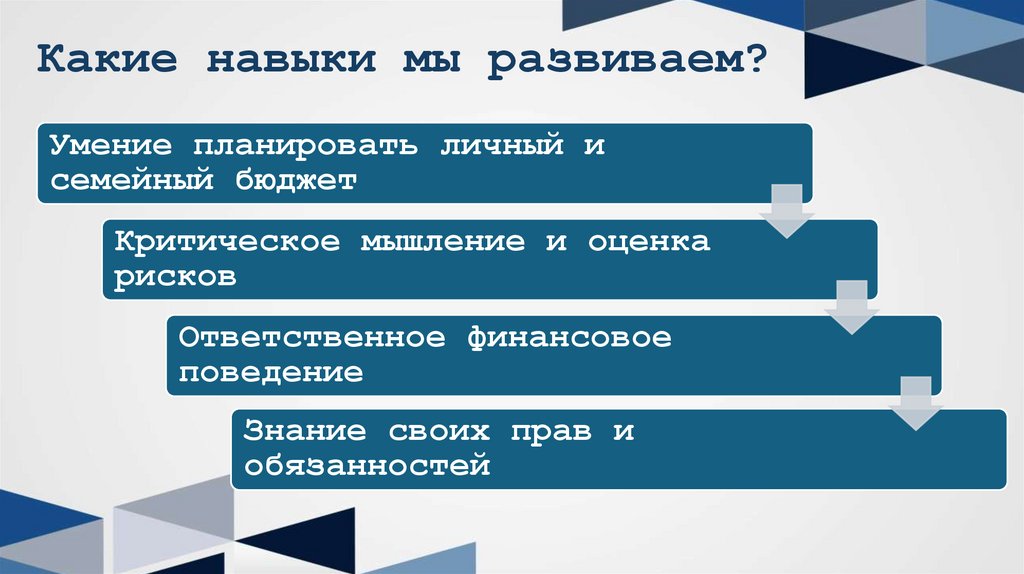 Какие навыки мы развиваем?

Умение планировать личный и семейный бюджет

Критическое мышление и оценка рисков

Ответственное финансовое поведение

Знание своих прав и обязанностей